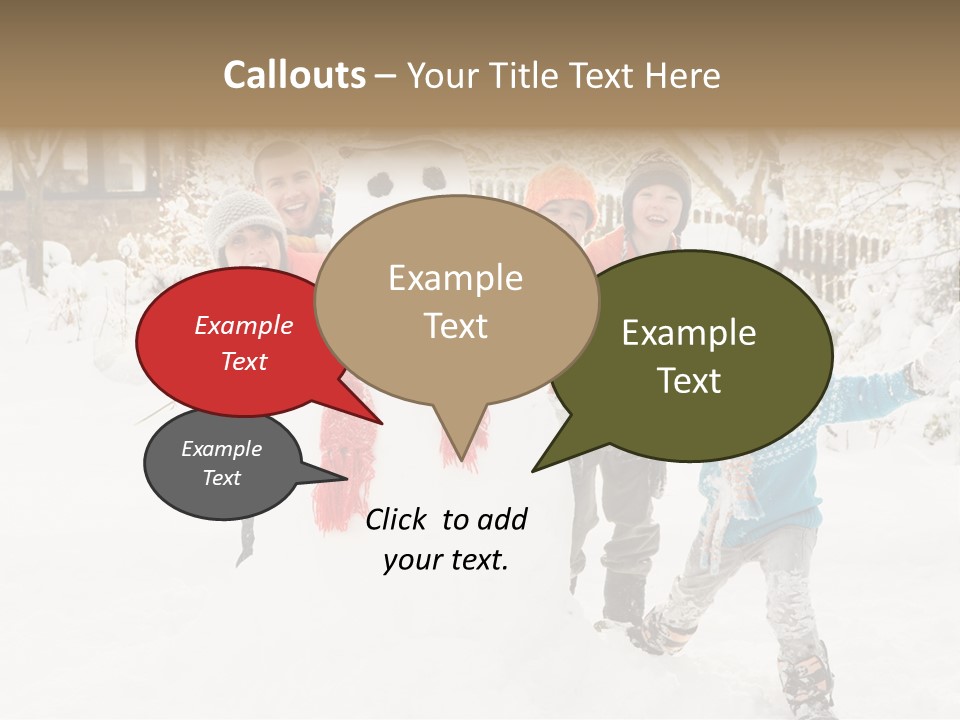 Callouts – Your Title Text Here

Example Text

Example Text

Example Text

Example Text

Click to add your text.